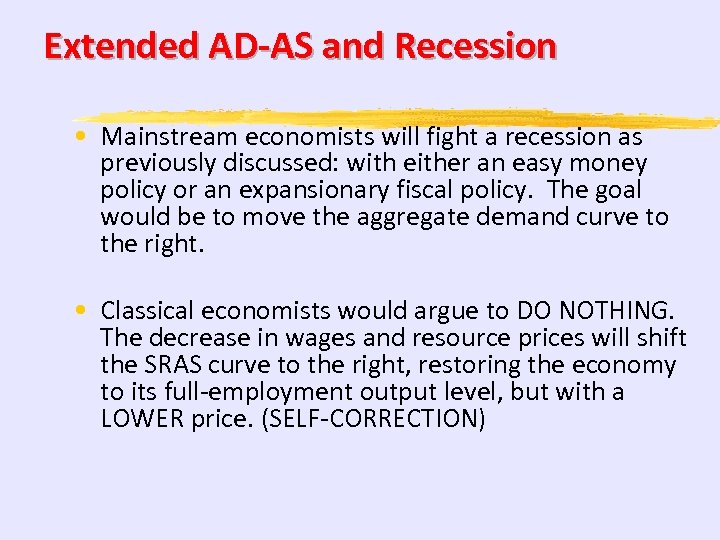 Extended AD-AS and Recession

• Mainstream economists will fight a recession as previously discussed: with either an easy money policy or an expansionary fiscal policy. The goal would be to move the aggregate demand curve to the right.

• Classical economists would argue to DO NOTHING. The decrease in wages and resource prices will shift the SRAS curve to the right, restoring the economy to its full-employment output level, but with a LOWER price. (SELF-CORRECTION)